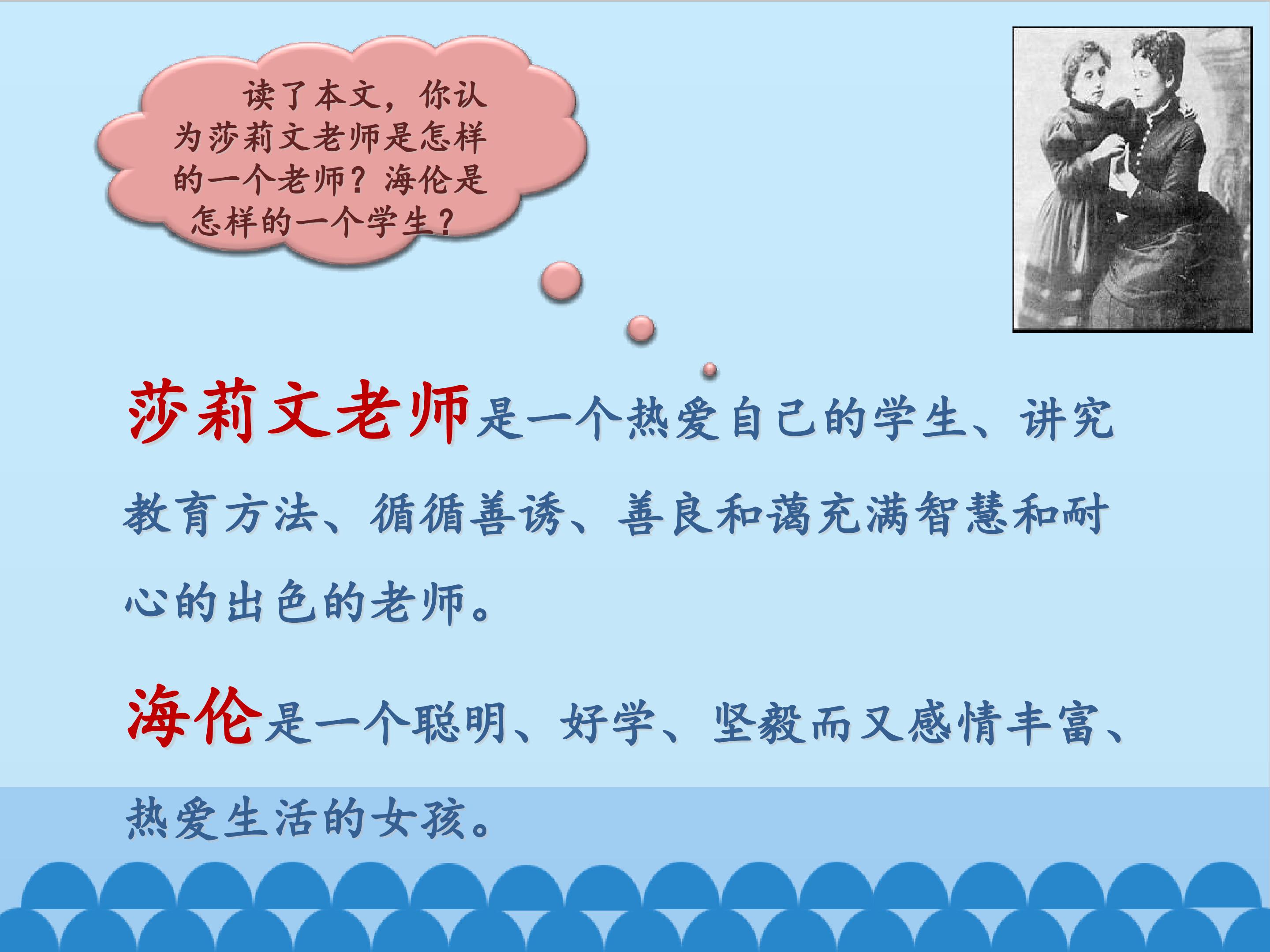 读了本文，你认为莎莉文老师是怎样的一个老师？海伦是怎样的一个学生？

莎莉文老师是一个热爱自己的学生、讲究教育方法、循循善诱、善良和蔼充满智慧和耐心的出色的老师。

海伦是一个聪明、好学、坚毅而又感情丰富、热爱生活的女孩。